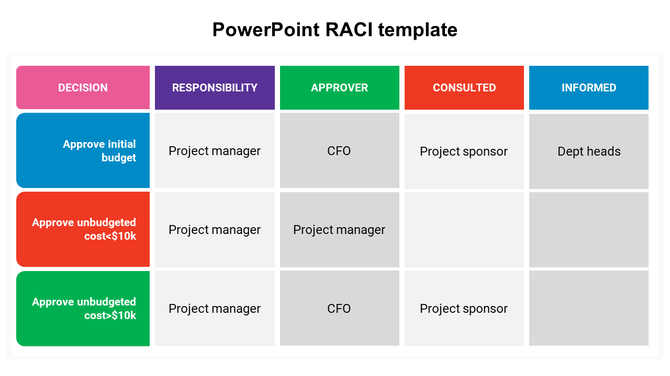 PowerPoint RACI template

| DECISION | RESPONSIBILITY | APPROVER | CONSULTED | INFORMED |
|---|---|---|---|---|
| Approve initial budget | Project manager | CFO | Project sponsor | Dept heads |
| Approve unbudgeted cost<$10k | Project manager | Project manager | | |
| Approve unbudgeted cost>$10k | Project manager | CFO | Project sponsor | |